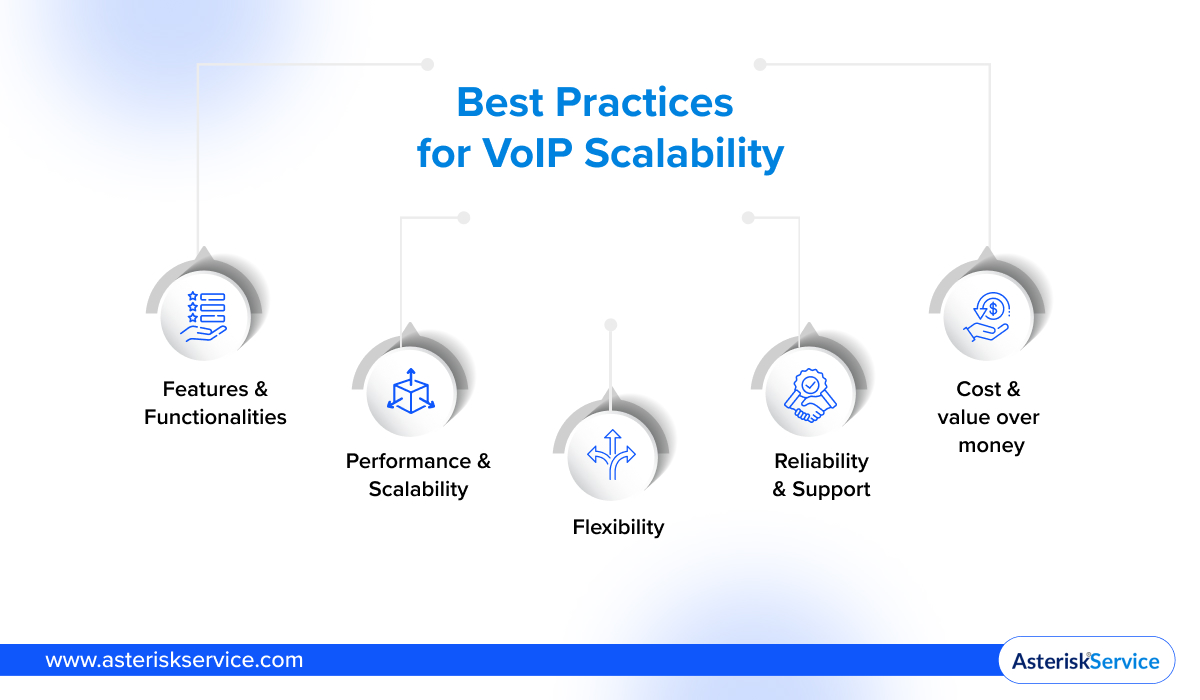 Best Practices for VoIP Scalability

Features & Functionalities

Performance & Scalability

Flexibility

Reliability & Support

Cost & value over money

www.asteriskservice.com

AsteriskService